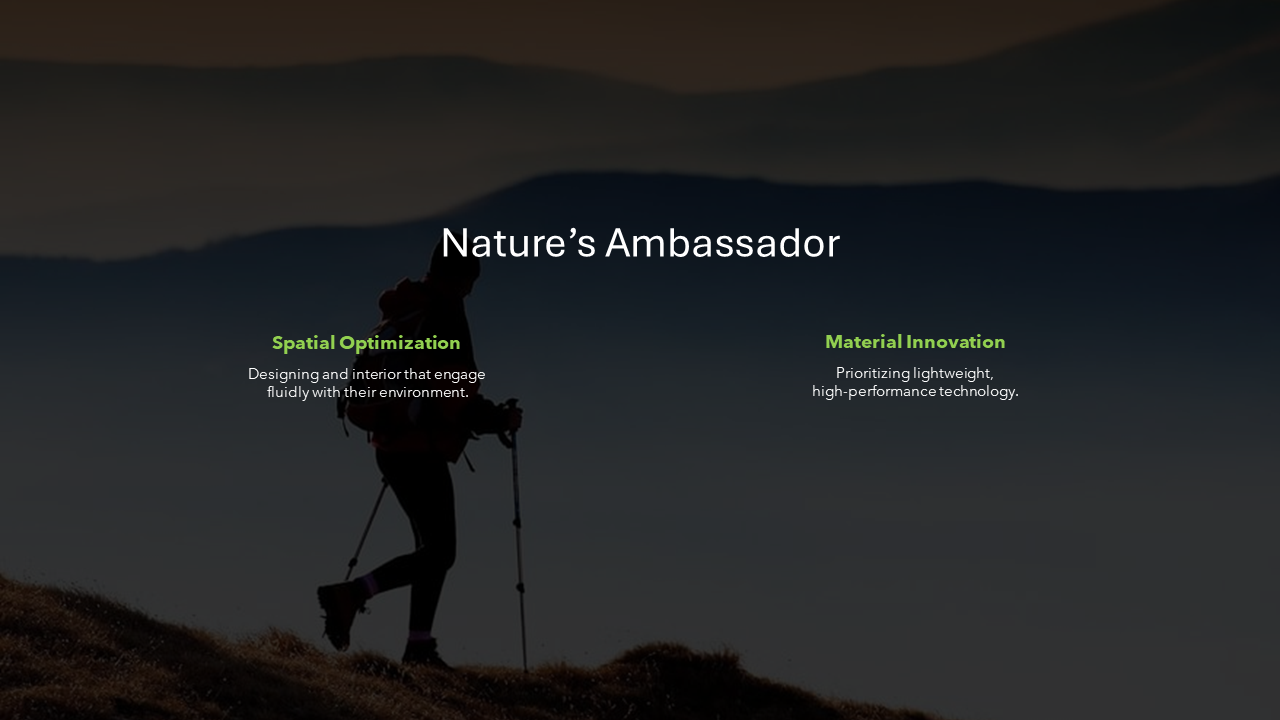 Nature’s Ambassador

Spatial Optimization

Designing and interior that engage fluidly with their environment.

Material Innovation

Prioritizing lightweight, high-performance technology.